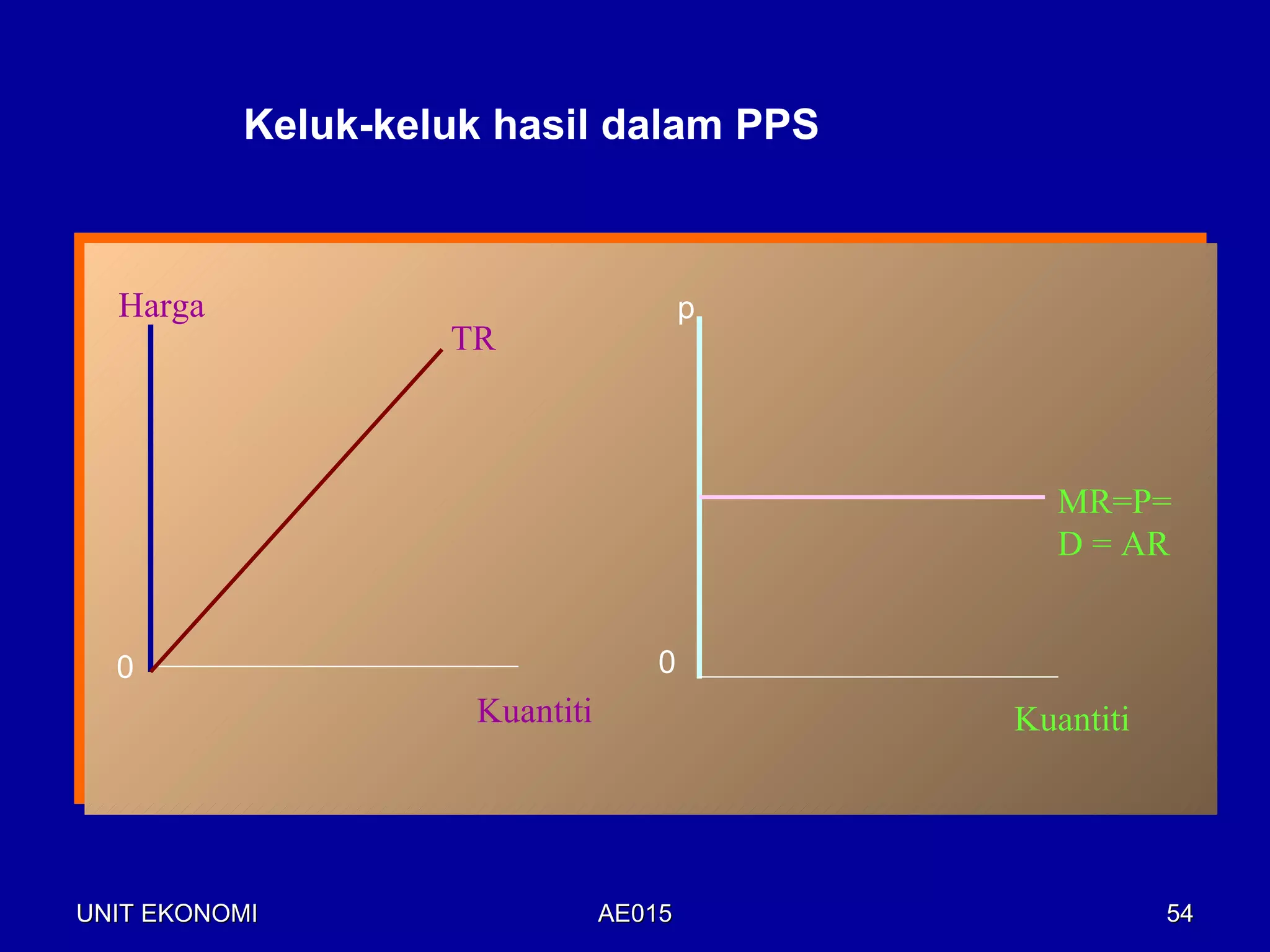 Keluk-keluk hasil dalam PPS

Harga

TR

0

Kuantiti

p

MR=P=
D = AR

0

Kuantiti

UNIT EKONOMI

AE015

54